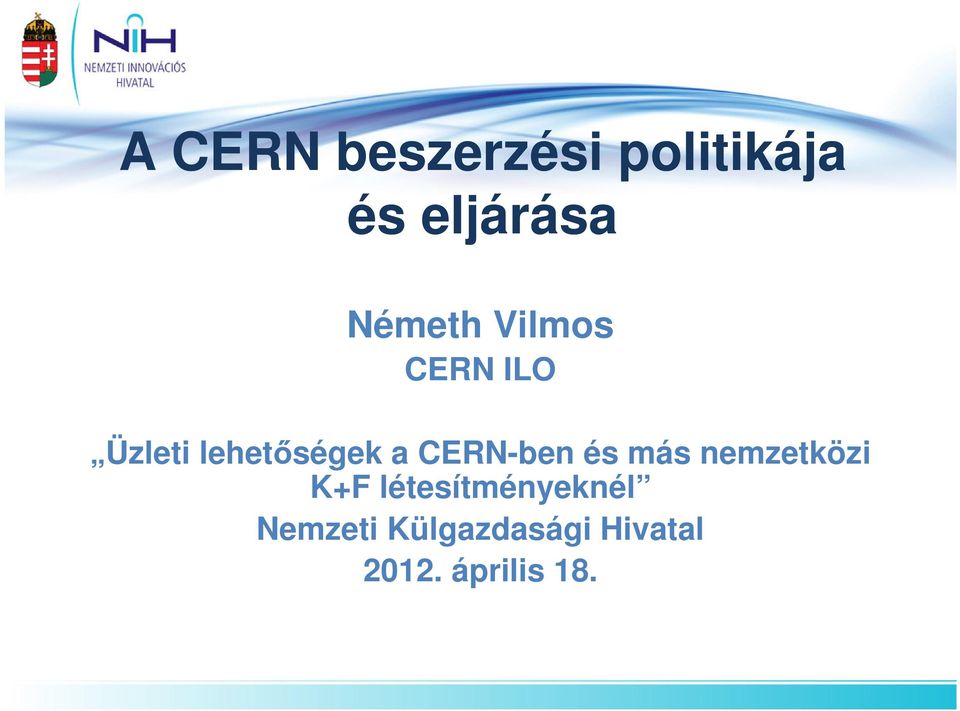 NIH
NEMZETI INNOVÁCIÓS HIVATAL

A CERN beszerzési politikája és eljárása

Németh Vilmos
CERN ILO

„Üzleti lehetőségek a CERN-ben és más nemzetközi K+F létesítményeknél”
Nemzeti Külgazdasági Hivatal
2012. április 18.